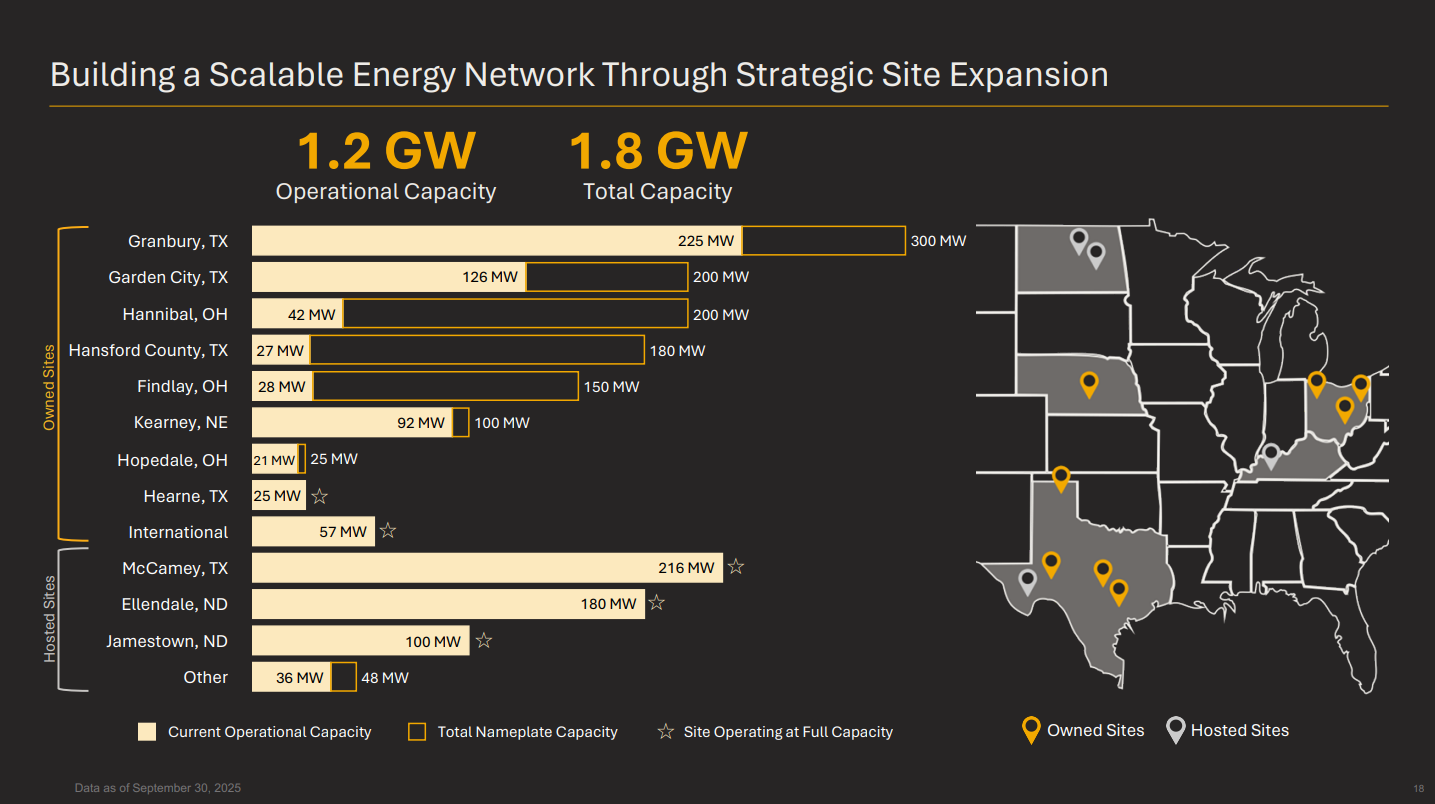 Building a Scalable Energy Network Through Strategic Site Expansion

1.2 GW
Operational Capacity

1.8 GW
Total Capacity

Owned Sites

Granbury, TX 225 MW 300 MW
Garden City, TX 126 MW 200 MW
Hannibal, OH 42 MW 200 MW
Hansford County, TX 27 MW 180 MW
Findlay, OH 28 MW 150 MW
Kearney, NE 92 MW 100 MW
Hopedale, OH 21 MW 25 MW
Hearne, TX 25 MW ☆
International 57 MW ☆

Hosted Sites

McCamey, TX 216 MW ☆
Ellendale, ND 180 MW ☆
Jamestown, ND 100 MW ☆
Other 36 MW 48 MW

Current Operational Capacity
Total Nameplate Capacity
☆ Site Operating at Full Capacity

Owned Sites
Hosted Sites

Data as of September 30, 2025

18